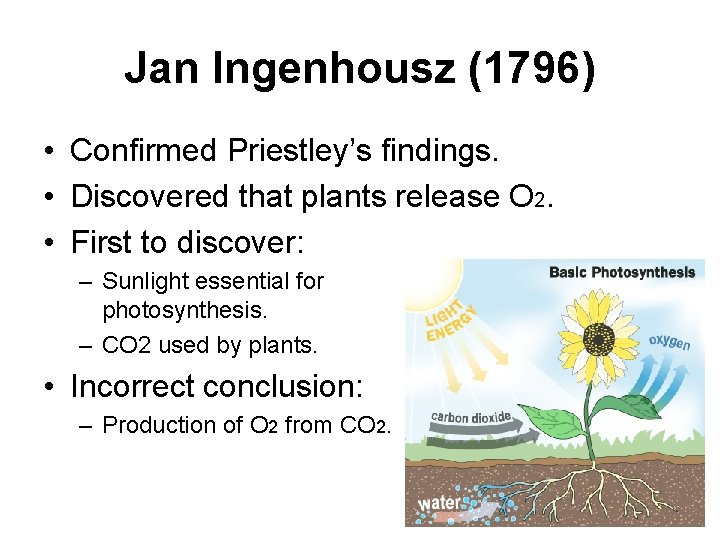 Jan Ingenhousz (1796)

• Confirmed Priestley's findings.
• Discovered that plants release $O_2$.
• First to discover:
  – Sunlight essential for photosynthesis.
  – CO2 used by plants.
• Incorrect conclusion:
  – Production of $O_2$ from $CO_2$.

Basic Photosynthesis
LIGHT ENERGY
oxygen
carbon dioxide
water